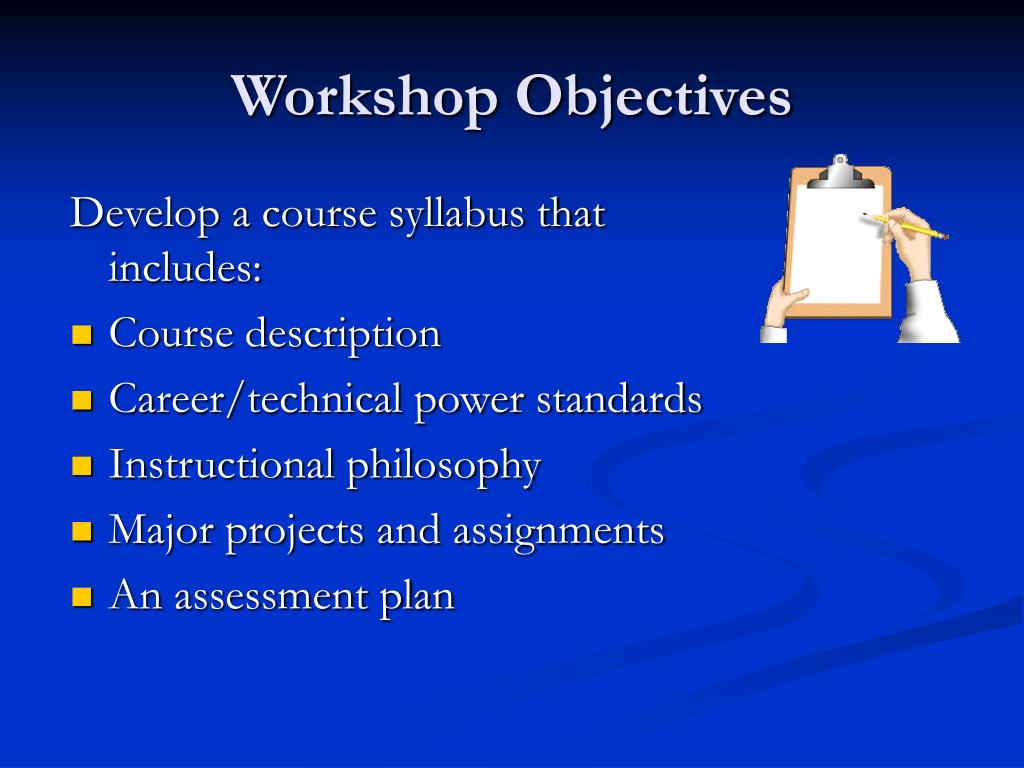 Workshop Objectives

Develop a course syllabus that includes:

- Course description
- Career/technical power standards
- Instructional philosophy
- Major projects and assignments
- An assessment plan